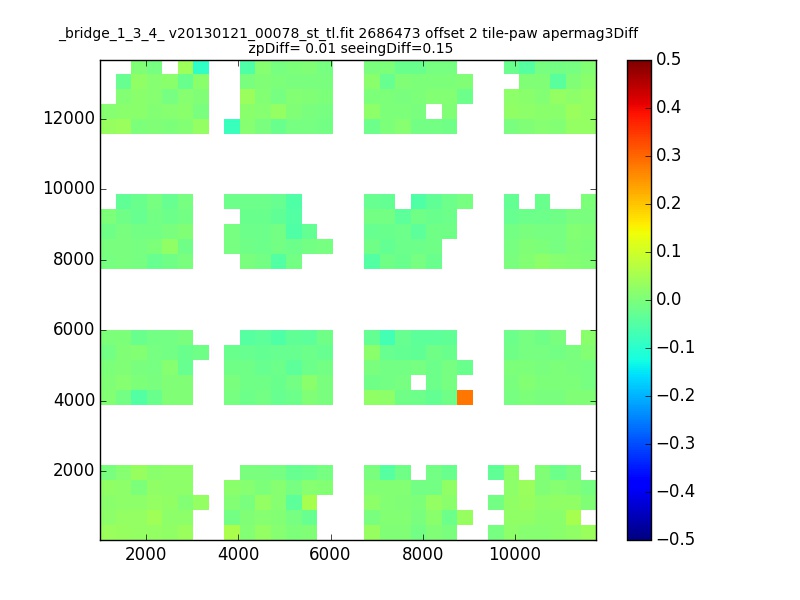 _bridge_1_3_4_ v20130121_00078_st_tl.fit 2686473 offset 2 tile-paw apermag3Diff
zpDiff= 0.01 seeingDiff=0.15

12000
10000
8000
6000
4000
2000

2000 4000 6000 8000 10000

0.5
0.4
0.3
0.2
0.1
0.0
−0.1
−0.2
−0.3
−0.4
−0.5